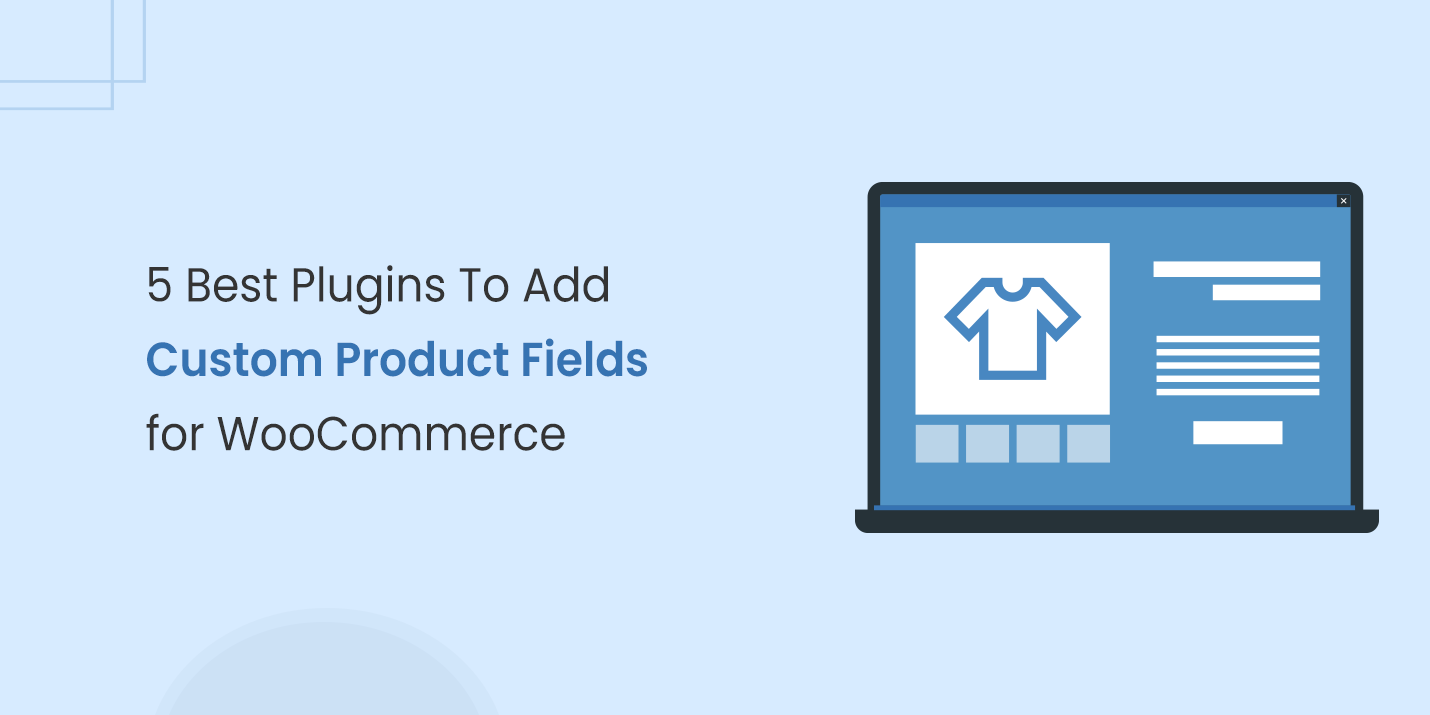 5 Best Plugins To Add
Custom Product Fields
for WooCommerce

×